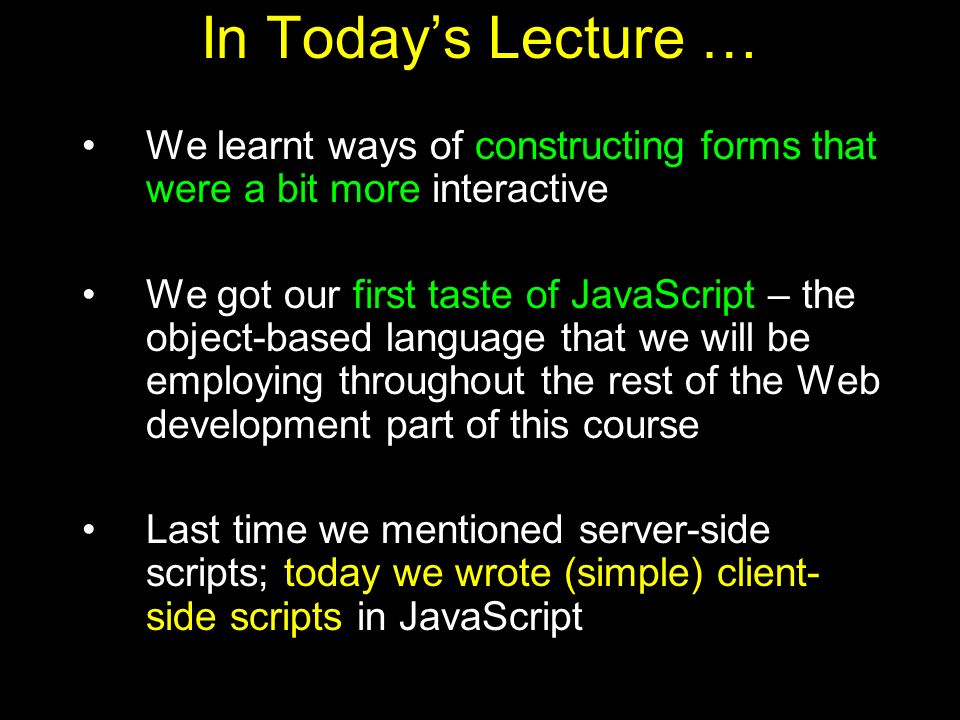 In Today's Lecture …

• We learnt ways of constructing forms that were a bit more interactive

• We got our first taste of JavaScript – the object-based language that we will be employing throughout the rest of the Web development part of this course

• Last time we mentioned server-side scripts; today we wrote (simple) client-side scripts in JavaScript